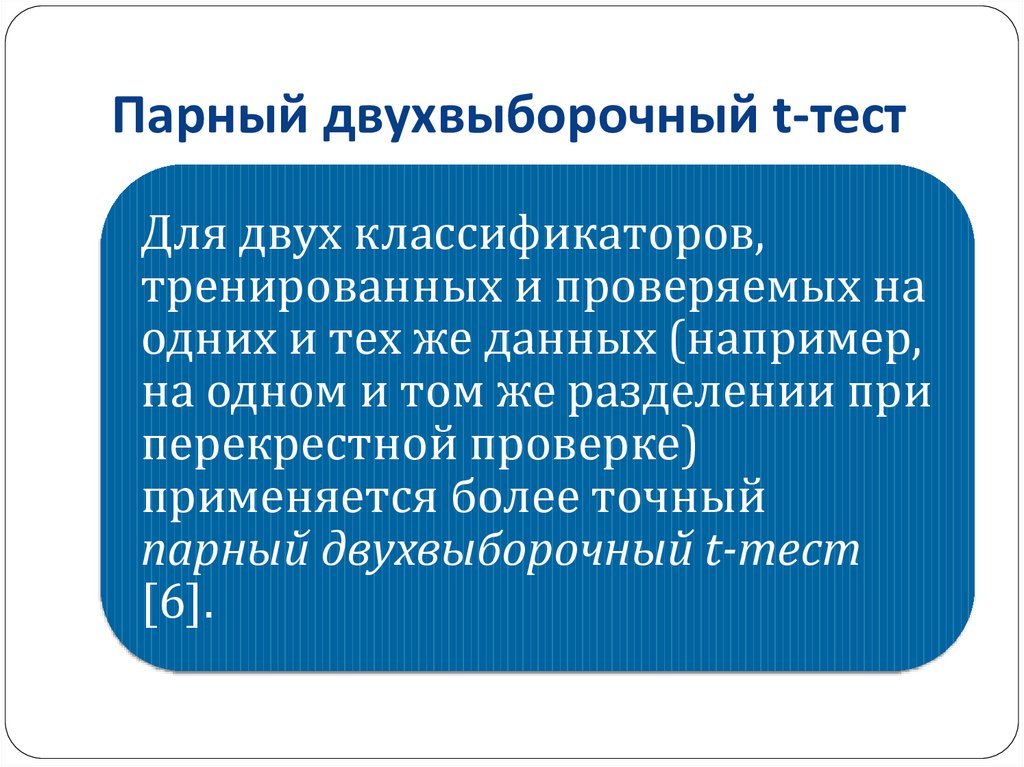 Парный двухвыборочный t-тест

Для двух классификаторов, тренированных и проверяемых на одних и тех же данных (например, на одном и том же разделении при перекрестной проверке) применяется более точный парный двухвыборочный t-тест [6].